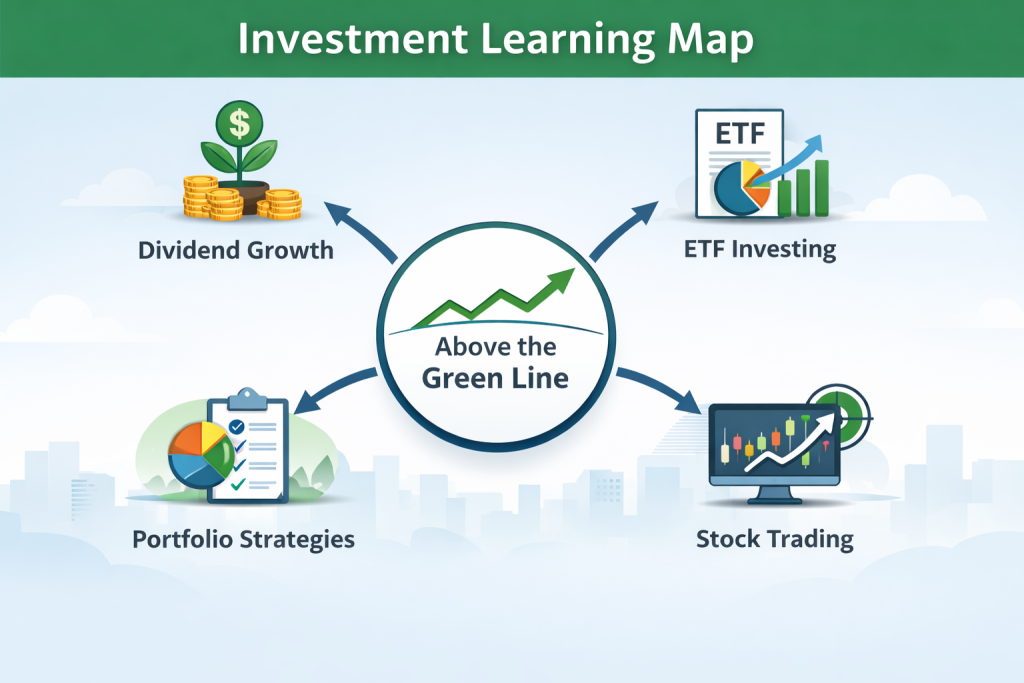 Investment Learning Map

$

Dividend Growth

ETF

ETF Investing

Above the Green Line

Portfolio Strategies

Stock Trading